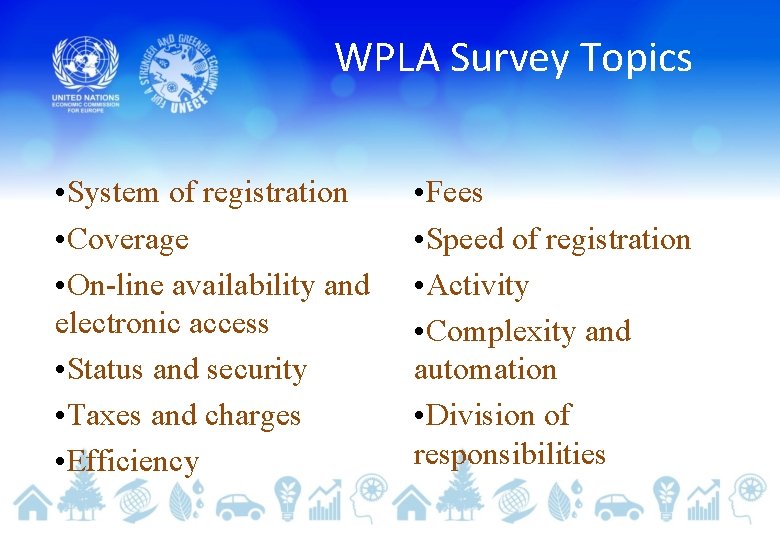 UNITED NATIONS
ECONOMIC COMMISSION FOR EUROPE

FOR A STRONGER AND GREENER ECONOMY
UNECE

WPLA Survey Topics

•System of registration
•Coverage
•On-line availability and electronic access
•Status and security
•Taxes and charges
•Efficiency

•Fees
•Speed of registration
•Activity
•Complexity and automation
•Division of responsibilities